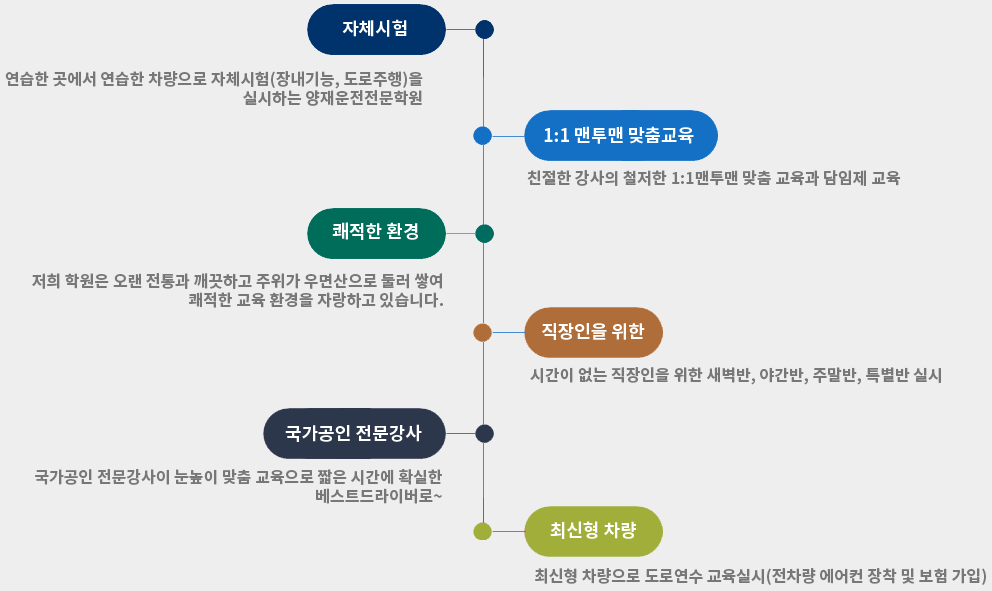 자체시험

연습한 곳에서 연습한 차량으로 자체시험(장내기능, 도로주행)을 실시하는 양재운전전문학원

1:1 맨투맨 맞춤교육

친절한 강사의 철저한 1:1맨투맨 맞춤 교육과 담임제 교육

쾌적한 환경

저희 학원은 오랜 전통과 깨끗하고 주위가 우면산으로 둘러 쌓여 쾌적한 교육 환경을 자랑하고 있습니다.

직장인을 위한

시간이 없는 직장인을 위한 새벽반, 야간반, 주말반, 특별반 실시

국가공인 전문강사

국가공인 전문강사이 눈높이 맞춤 교육으로 짧은 시간에 확실한 베스트드라이버로~

최신형 차량

최신형 차량으로 도로연수 교육실시(전차량 에어컨 장착 및 보험 가입)